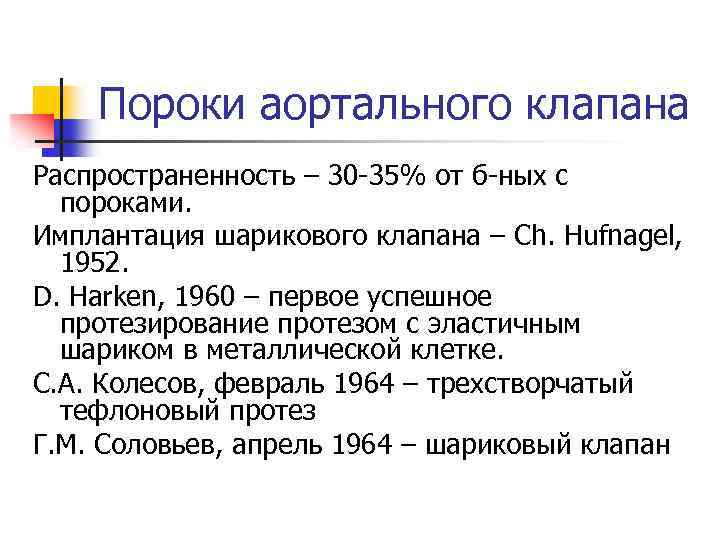 Пороки аортального клапана

Распространенность – 30-35% от б-ных с пороками.

Имплантация шарикового клапана – Ch. Hufnagel, 1952.

D. Harken, 1960 – первое успешное протезирование протезом с эластичным шариком в металлической клетке.

С.А. Колесов, февраль 1964 – трехстворчатый тефлоновый протез

Г.М. Соловьев, апрель 1964 – шариковый клапан